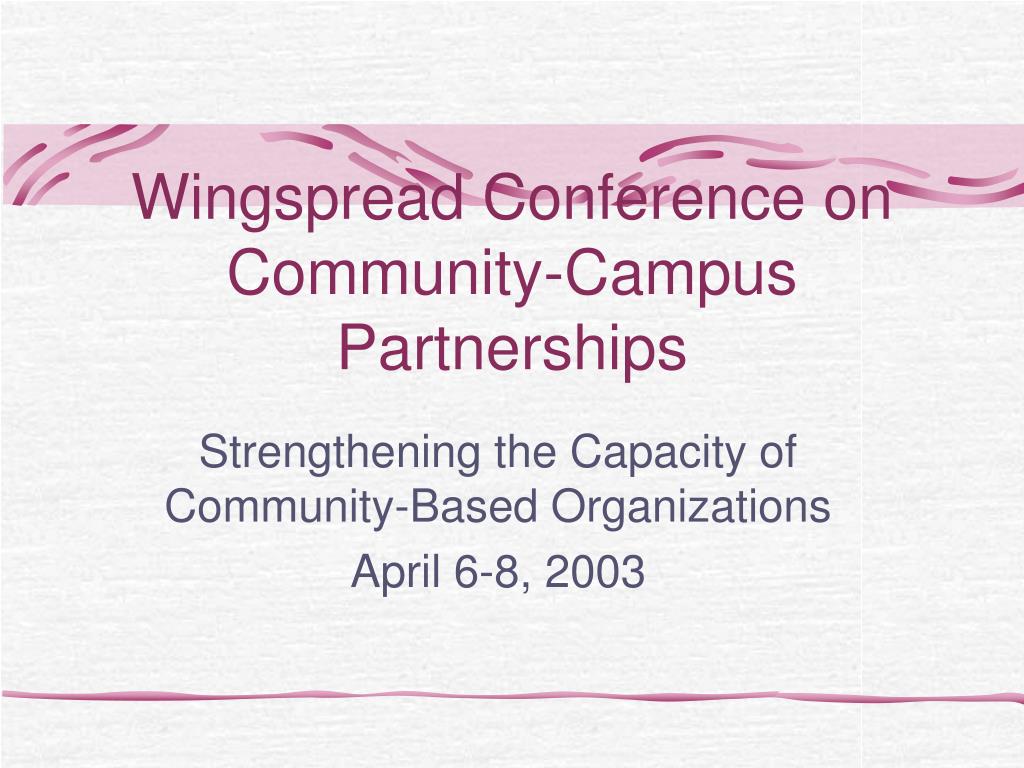 Wingspread Conference on Community-Campus Partnerships

Strengthening the Capacity of Community-Based Organizations

April 6-8, 2003